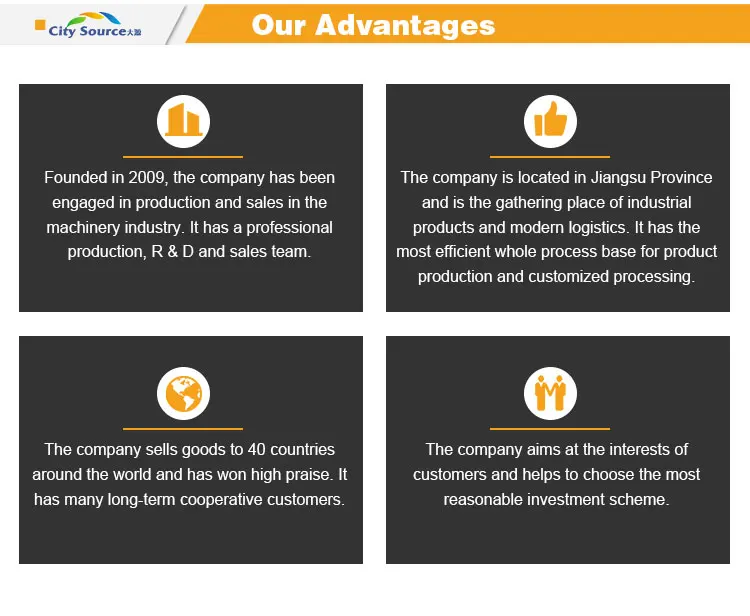 City Source大源

Our Advantages

Founded in 2009, the company has been engaged in production and sales in the machinery industry. It has a professional production, R & D and sales team.

The company is located in Jiangsu Province and is the gathering place of industrial products and modern logistics. It has the most efficient whole process base for product production and customized processing.

The company sells goods to 40 countries around the world and has won high praise. It has many long-term cooperative customers.

The company aims at the interests of customers and helps to choose the most reasonable investment scheme.